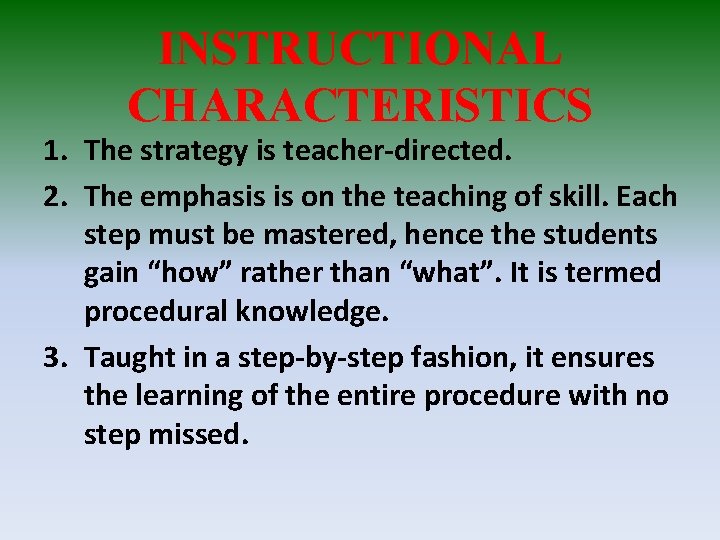 INSTRUCTIONAL CHARACTERISTICS

1. The strategy is teacher-directed.
2. The emphasis is on the teaching of skill. Each step must be mastered, hence the students gain “how” rather than “what”. It is termed procedural knowledge.
3. Taught in a step-by-step fashion, it ensures the learning of the entire procedure with no step missed.